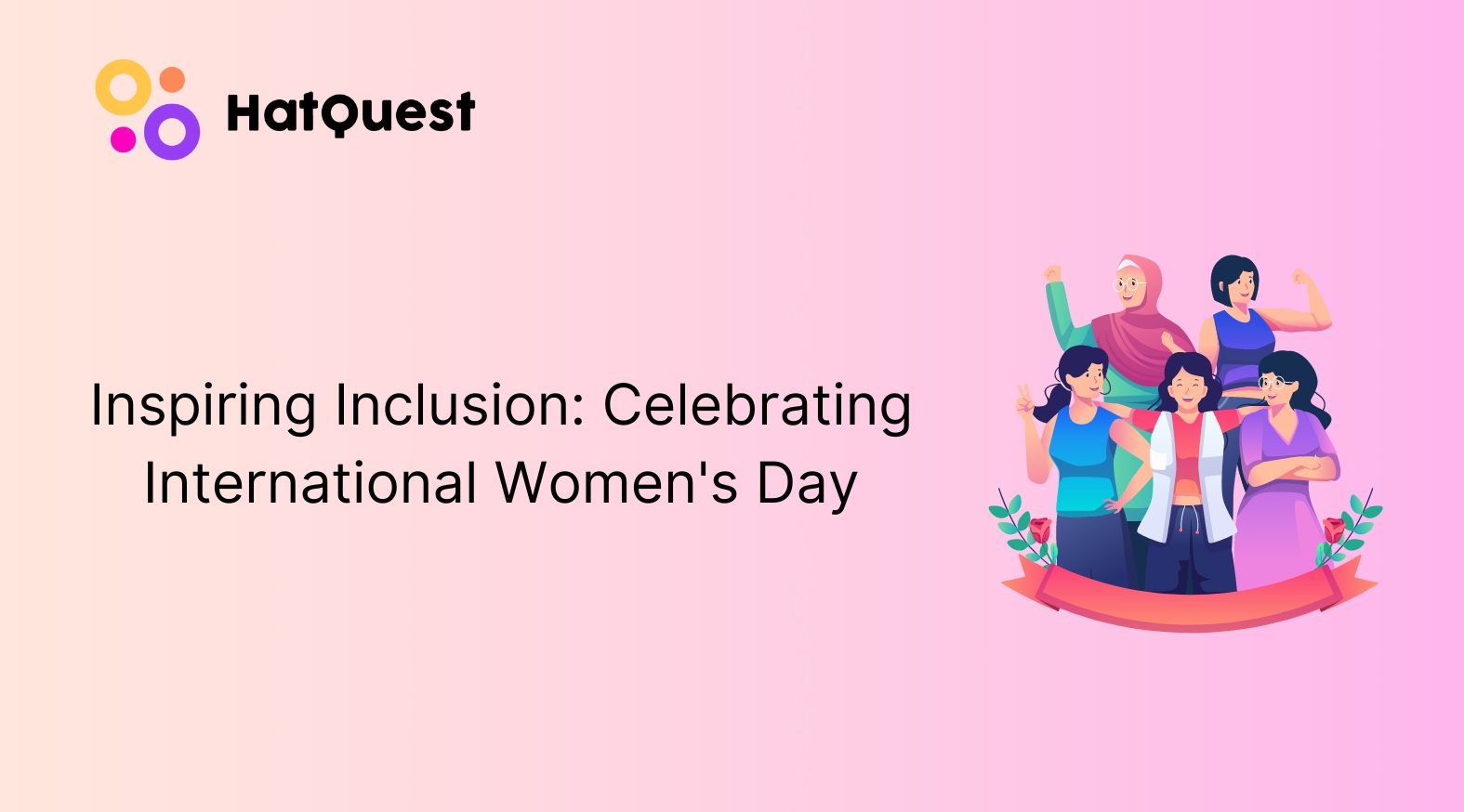 HatQuest

Inspiring Inclusion: Celebrating International Women's Day